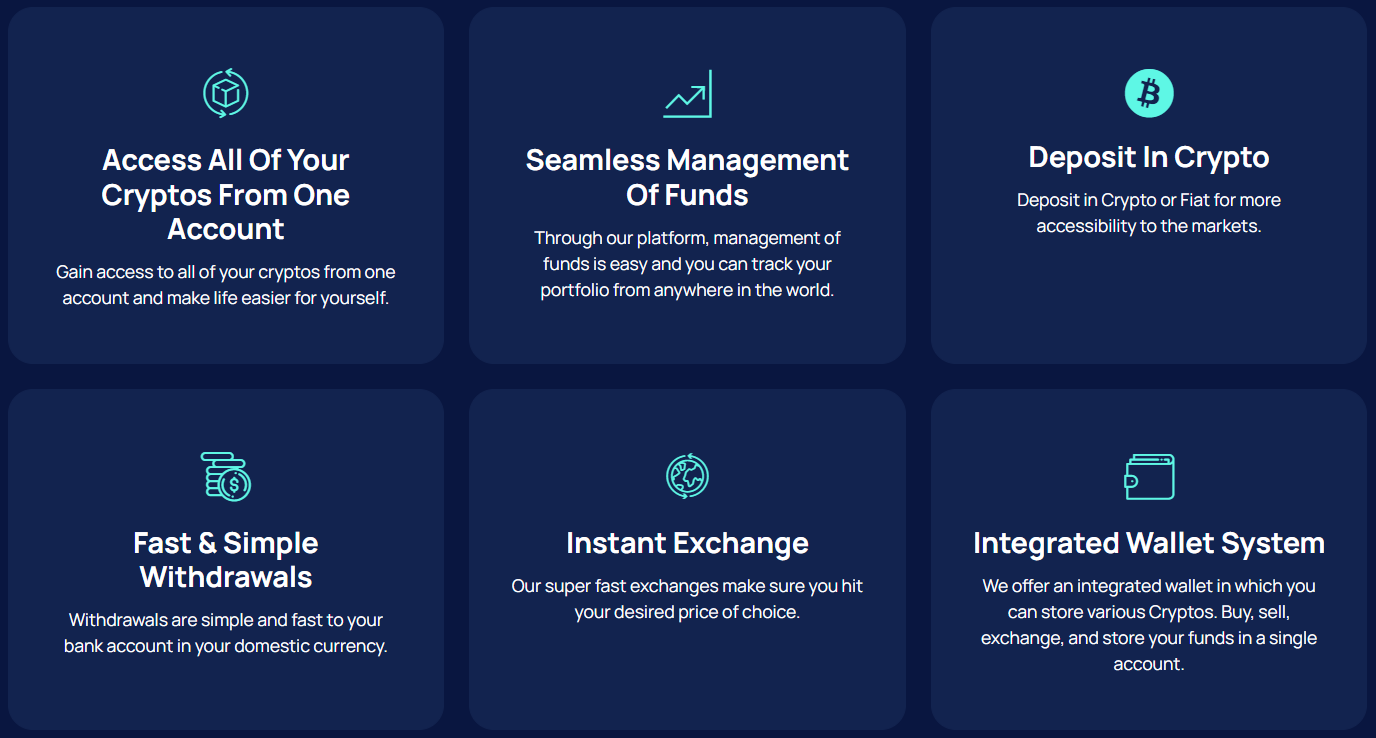 Access All Of Your Cryptos From One Account

Gain access to all of your cryptos from one account and make life easier for yourself.

Seamless Management Of Funds

Through our platform, management of funds is easy and you can track your portfolio from anywhere in the world.

Deposit In Crypto

Deposit in Crypto or Fiat for more accessibility to the markets.

Fast & Simple Withdrawals

Withdrawals are simple and fast to your bank account in your domestic currency.

Instant Exchange

Our super fast exchanges make sure you hit your desired price of choice.

Integrated Wallet System

We offer an integrated wallet in which you can store various Cryptos. Buy, sell, exchange, and store your funds in a single account.